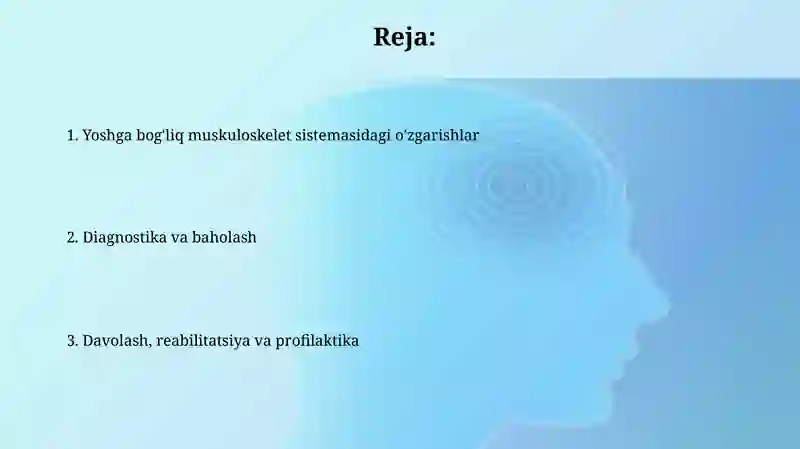 Reja:

1. Yoshga bog'liq muskuloskelet sistemasidagi o'zgarishlar

2. Diagnostika va baholash

3. Davolash, reabilitatsiya va profilaktika